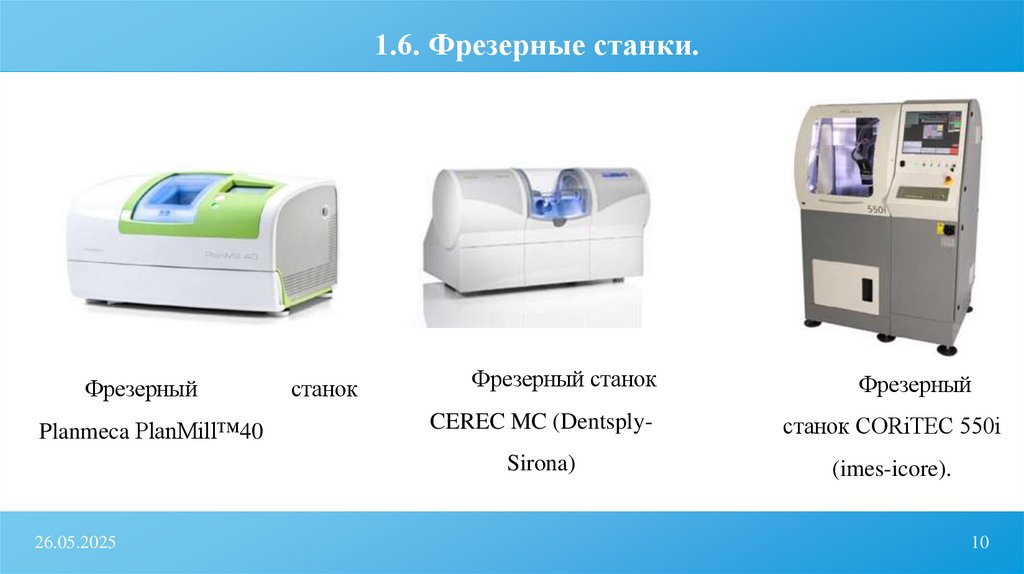 1.6. Фрезерные станки.

PlanMill 40

550i

Фрезерный станок Planmeca PlanMill™40

Фрезерный станок CEREC MC (Dentsply-Sirona)

Фрезерный станок CORiTEC 550i (imes-icore).

26.05.2025

10